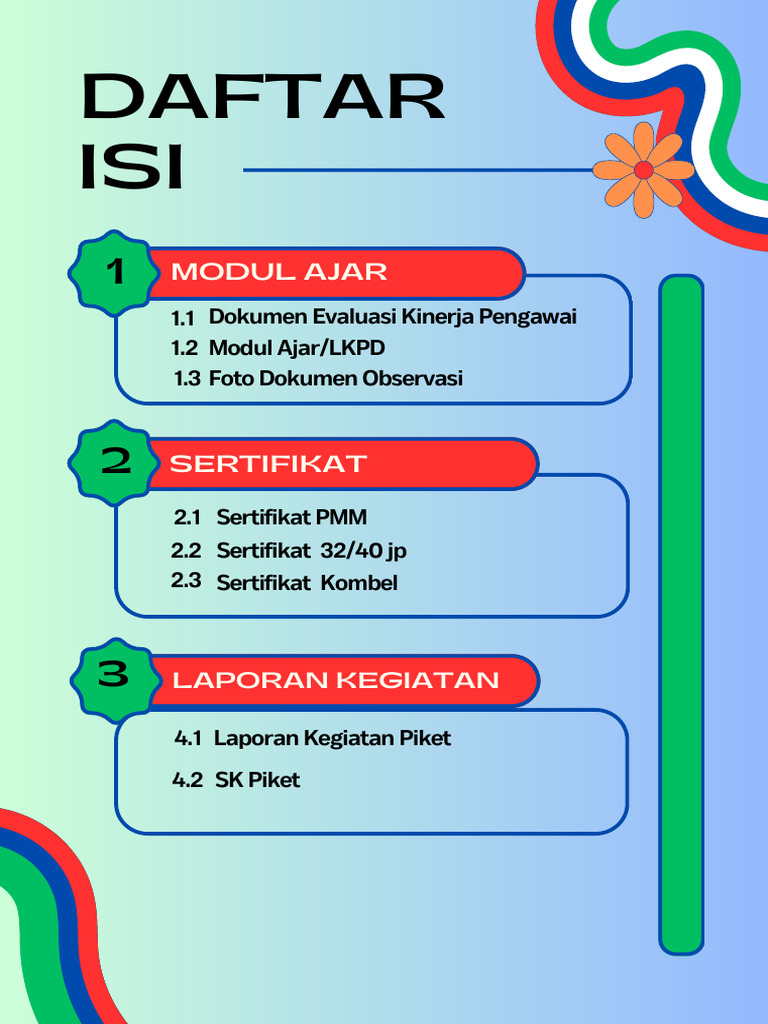 DAFTAR ISI

1 MODUL AJAR

1.1 Dokumen Evaluasi Kinerja Pengawai
1.2 Modul Ajar/LKPD
1.3 Foto Dokumen Observasi

2 SERTIFIKAT

2.1 Sertifikat PMM
2.2 Sertifikat 32/40 jp
2.3 Sertifikat Kombel

3 LAPORAN KEGIATAN

4.1 Laporan Kegiatan Piket
4.2 SK Piket